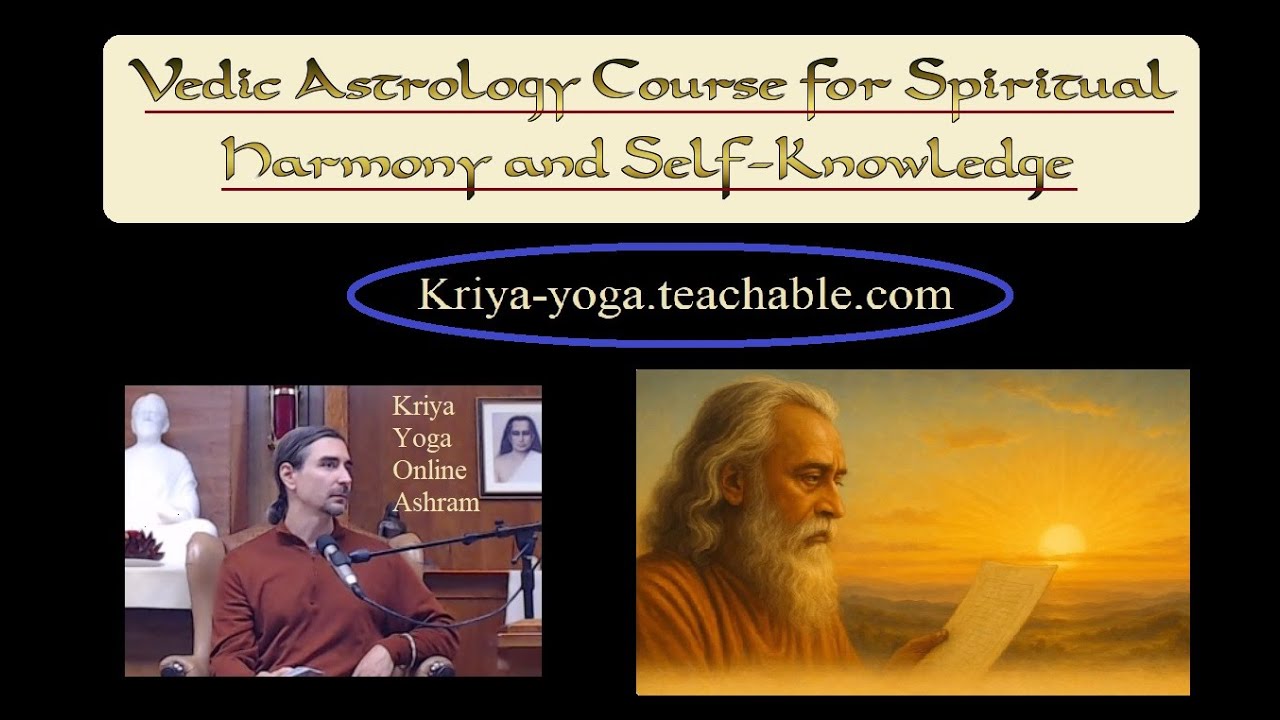 Vedic Astrology Course for Spiritual Harmony and Self-Knowledge

Kriya-yoga.teachable.com

Kriya Yoga Online Ashram